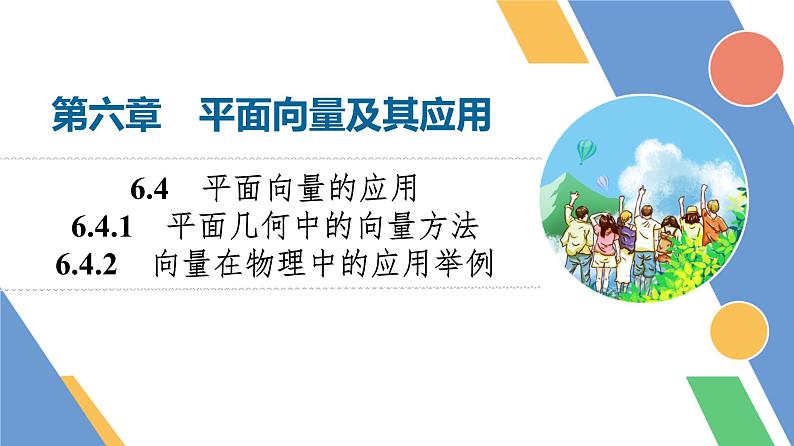 第六章　平面向量及其应用

6.4　平面向量的应用
6.4.1　平面几何中的向量方法
6.4.2　向量在物理中的应用举例